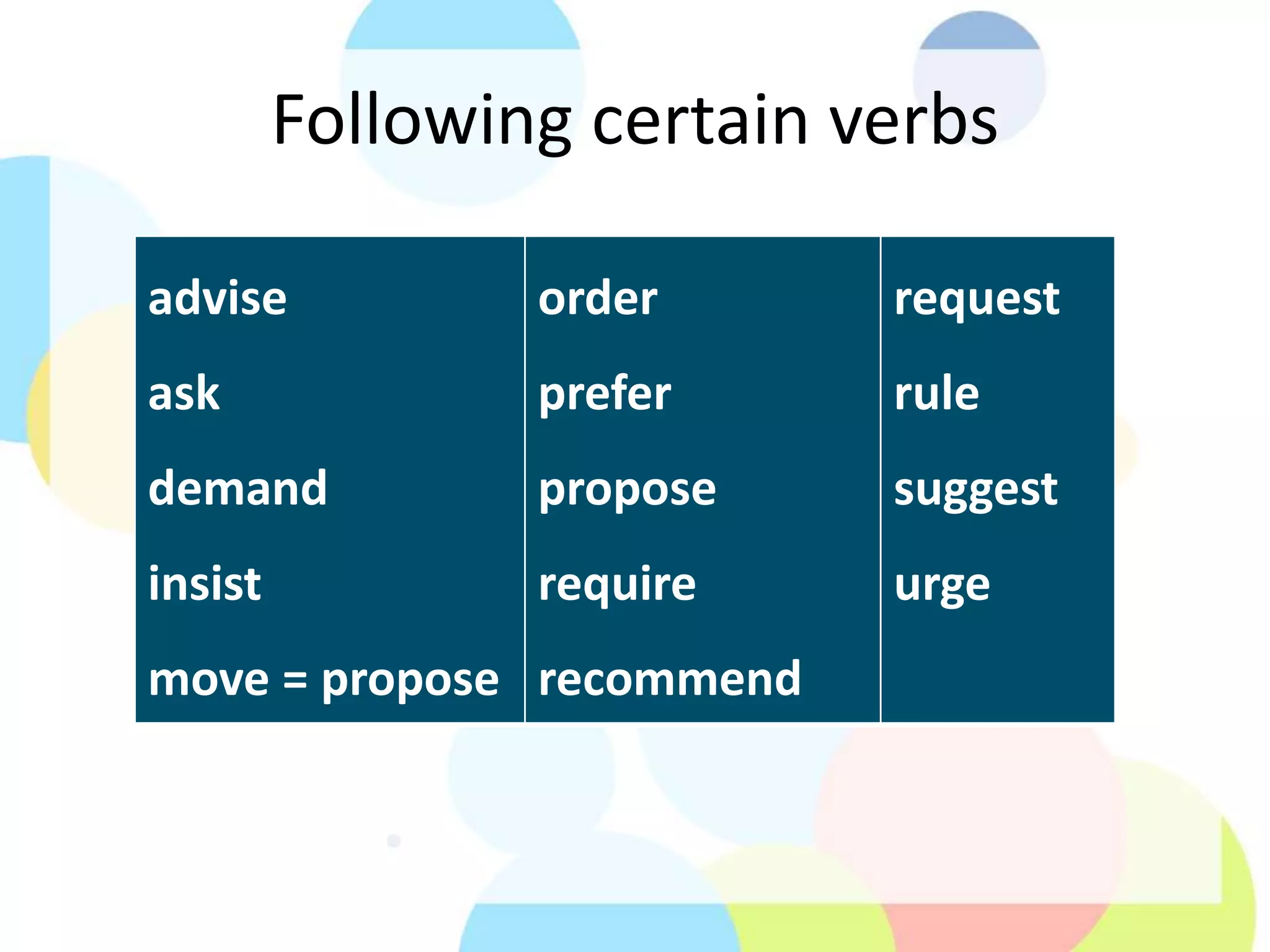 Following certain verbs

| advise | order | request |
|---|---|---|
| ask | prefer | rule |
| demand | propose | suggest |
| insist | require | urge |
| move = propose | recommend | |